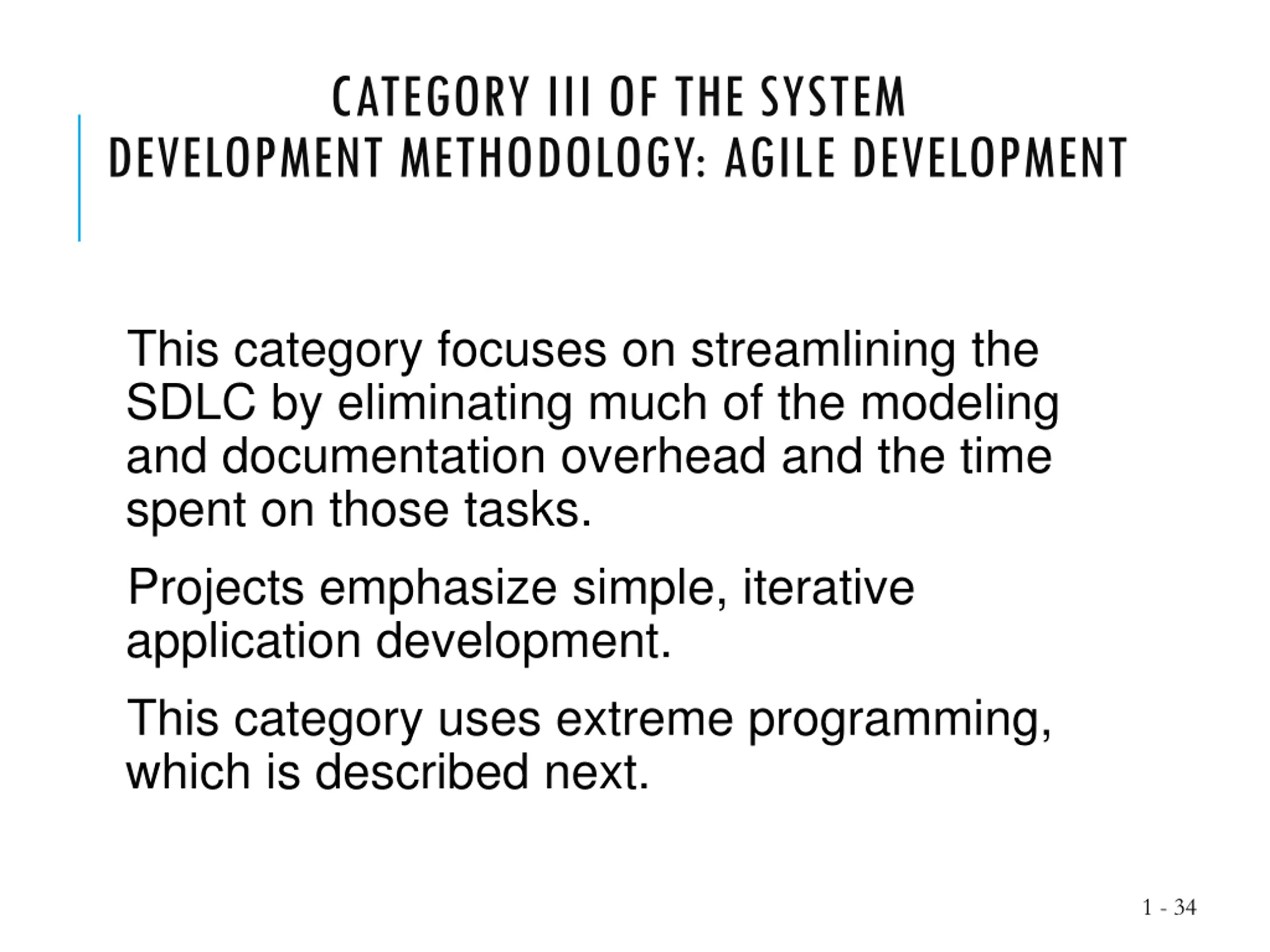 CATEGORY III OF THE SYSTEM DEVELOPMENT METHODOLOGY: AGILE DEVELOPMENT

This category focuses on streamlining the SDLC by eliminating much of the modeling and documentation overhead and the time spent on those tasks.

Projects emphasize simple, iterative application development.

This category uses extreme programming, which is described next.

1 - 34